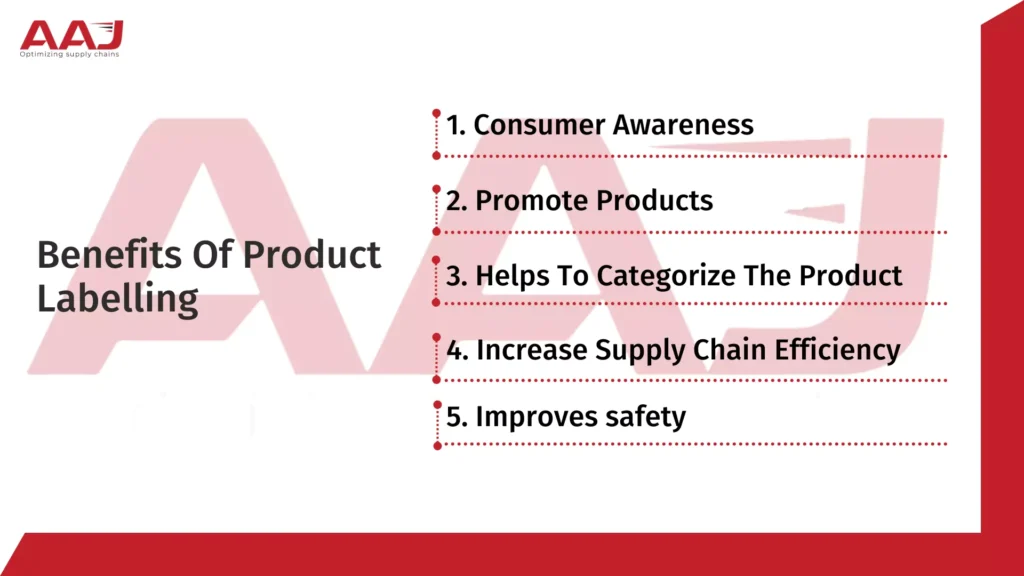 AAJ
Optimizing supply chains

Benefits Of Product Labelling

1. Consumer Awareness
2. Promote Products
3. Helps To Categorize The Product
4. Increase Supply Chain Efficiency
5. Improves safety